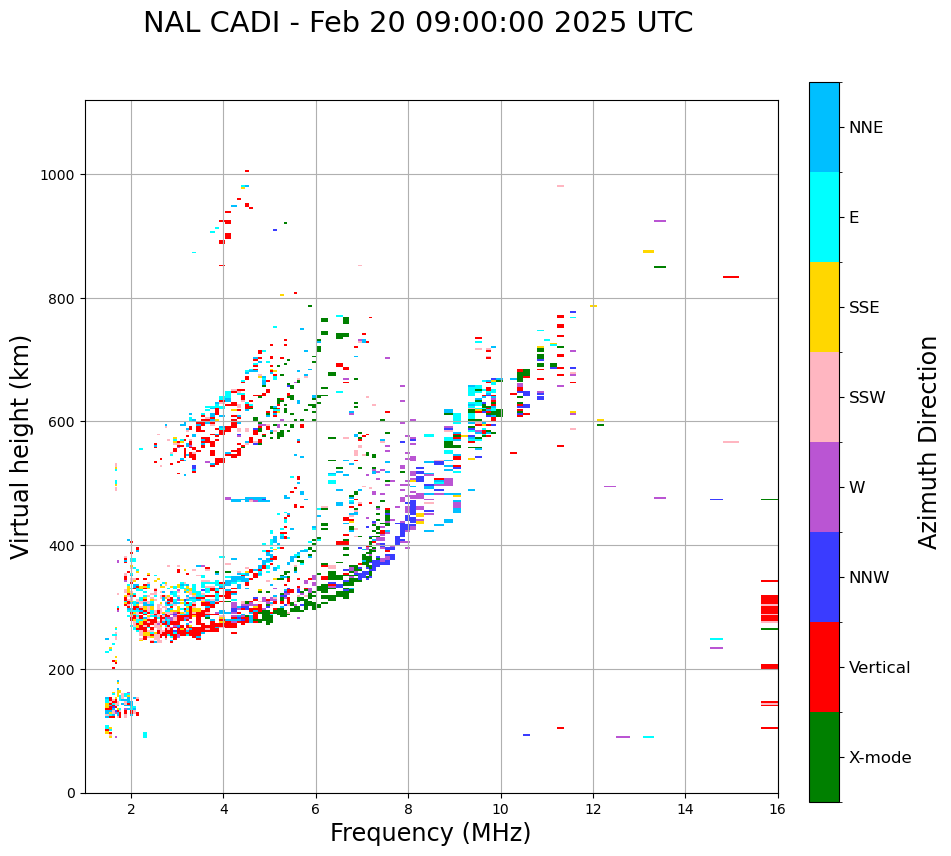 NAL CADI - Feb 20 09:00:00 2025 UTC

Virtual height (km)

1000
800
600
400
200
0

2
4
6
8
10
12
14
16

Frequency (MHz)

NNE
E
SSE
SSW
W
NNW
Vertical
X-mode

Azimuth Direction